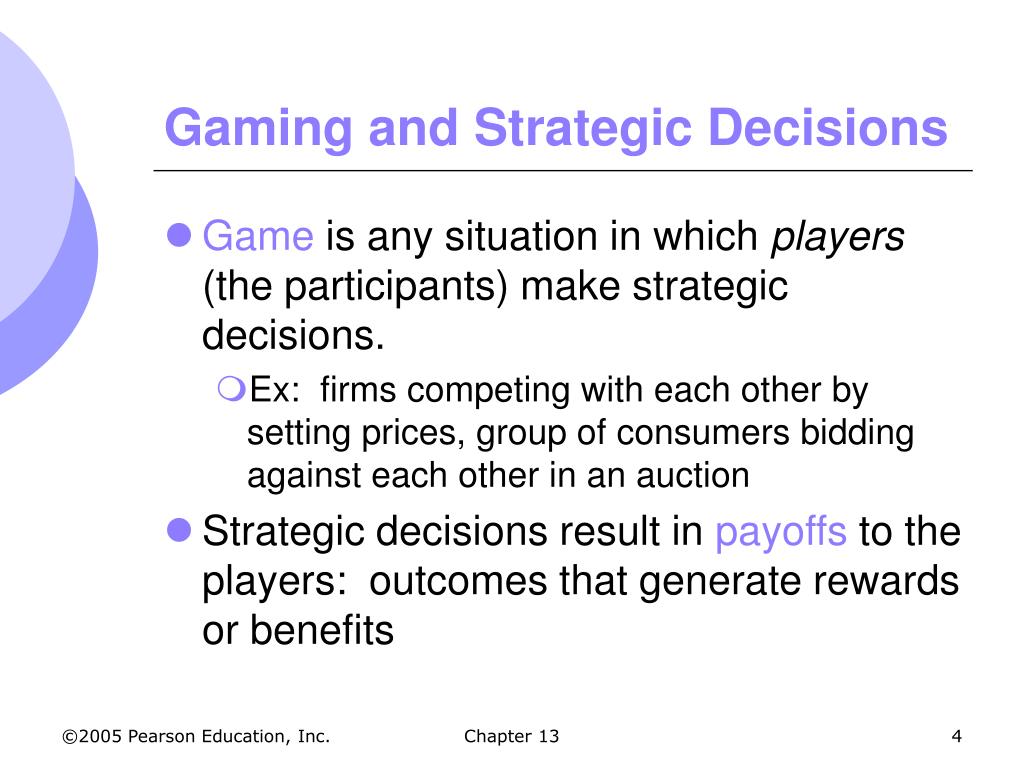 Gaming and Strategic Decisions

Game is any situation in which players (the participants) make strategic decisions.

Ex: firms competing with each other by setting prices, group of consumers bidding against each other in an auction

Strategic decisions result in payoffs to the players: outcomes that generate rewards or benefits

©2005 Pearson Education, Inc.

Chapter 13

4